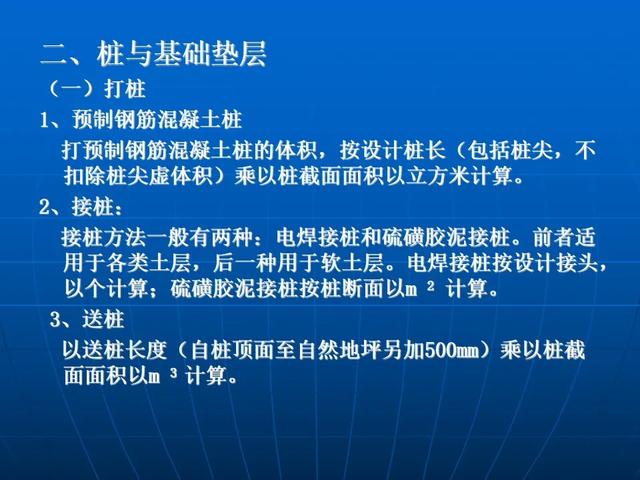 二、桩与基础垫层

（一）打桩

1、预制钢筋混凝土桩

打预制钢筋混凝土桩的体积，按设计桩长（包括桩尖，不扣除桩尖虚体积）乘以桩截面面积以立方米计算。

2、接桩：

接桩方法一般有两种：电焊接桩和硫磺胶泥接桩。前者适用于各类土层，后一种用于软土层。电焊接桩按设计接头，以个计算；硫磺胶泥接桩按桩断面以$m^2$计算。

3、送桩

以送桩长度（自桩顶面至自然地坪另加500mm）乘以桩截面面积以$m^3$计算。